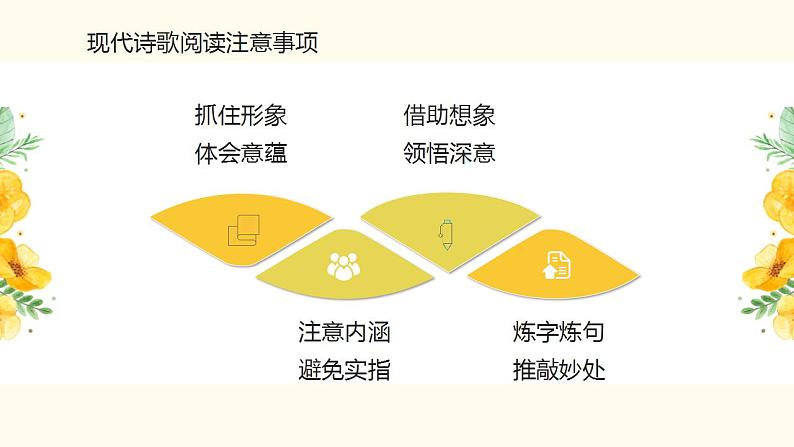 现代诗歌阅读注意事项

抓住形象
体会意蕴

借助想象
领悟深意

注意内涵
避免实指

炼字炼句
推敲妙处